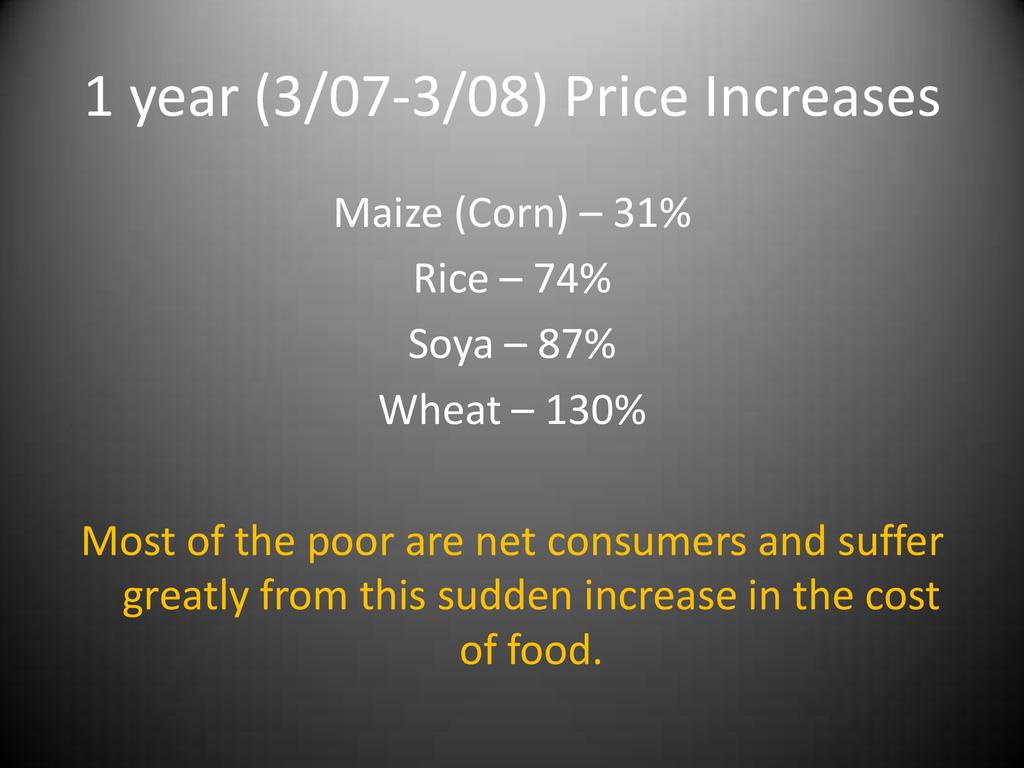 1 year (3/07-3/08) Price Increases

Maize (Corn) – 31%

Rice – 74%

Soya – 87%

Wheat – 130%

Most of the poor are net consumers and suffer greatly from this sudden increase in the cost of food.